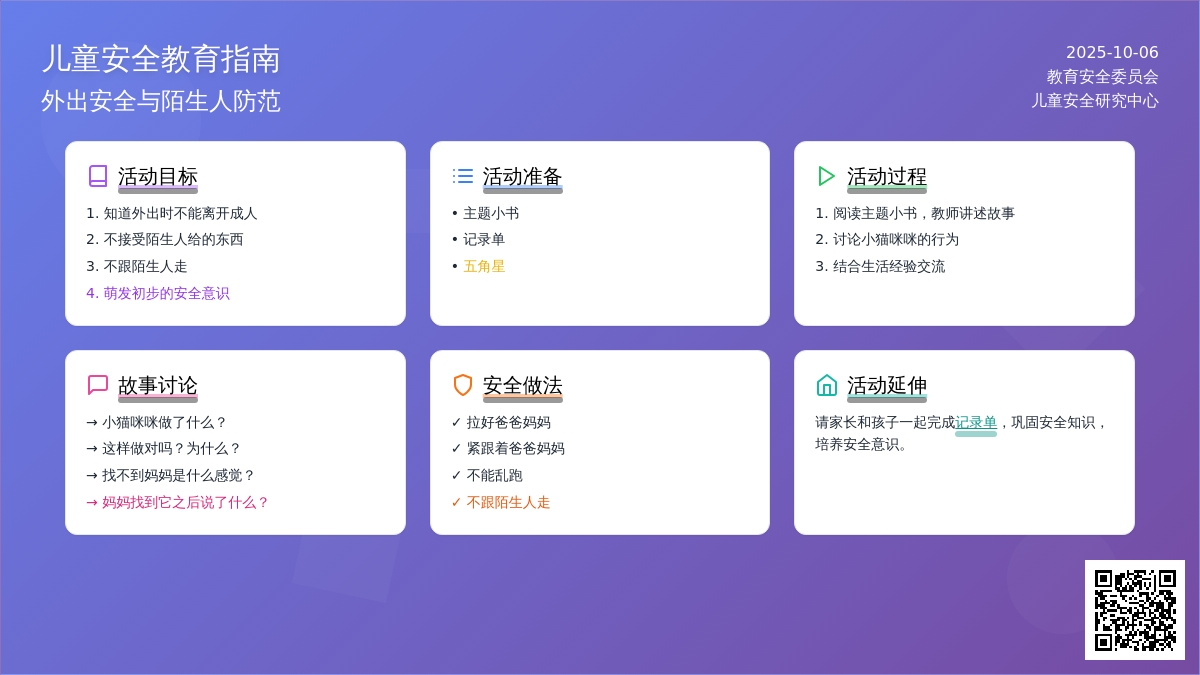 儿童安全教育指南
外出安全与陌生人防范

2025-10-06
教育安全委员会
儿童安全研究中心

活动目标
1. 知道外出时不能离开成人
2. 不接受陌生人给的东西
3. 不跟陌生人走
4. 萌发初步的安全意识

活动准备
• 主题小书
• 记录单
• 五角星

活动过程
1. 阅读主题小书，教师讲述故事
2. 讨论小猫咪咪的行为
3. 结合生活经验交流

故事讨论
→ 小猫咪咪做了什么？
→ 这样做对吗？为什么？
→ 找不到妈妈是什么感觉？
→ 妈妈找到它之后说了什么？

安全做法
✓ 拉好爸爸妈妈
✓ 紧跟着爸爸妈妈
✓ 不能乱跑
✓ 不跟陌生人走

活动延伸
请家长和孩子一起完成记录单，巩固安全知识，培养安全意识。